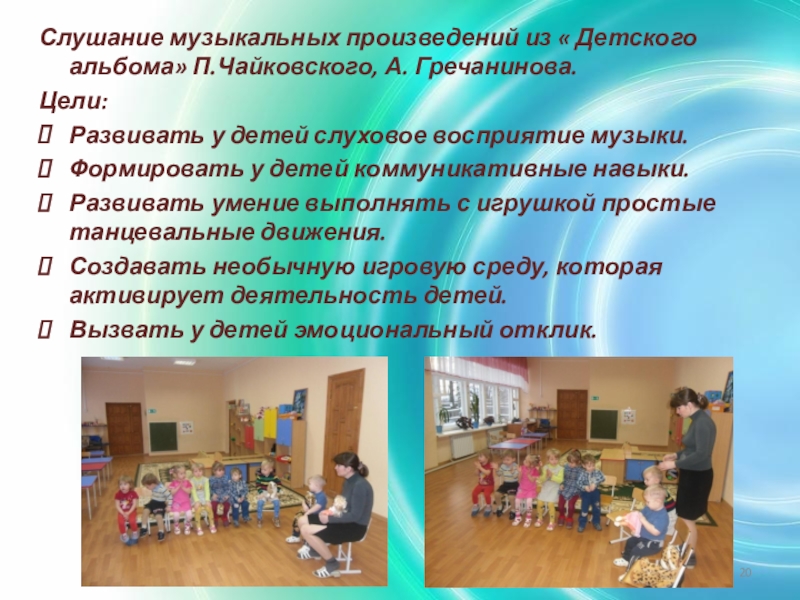 Слушание музыкальных произведений из « Детского альбома» П.Чайковского, А. Гречанинова.

Цели:

 Развивать у детей слуховое восприятие музыки.

 Формировать у детей коммуникативные навыки.

 Развивать умение выполнять с игрушкой простые танцевальные движения.

 Создавать необычную игровую среду, которая активирует деятельность детей.

 Вызвать у детей эмоциональный отклик.

20